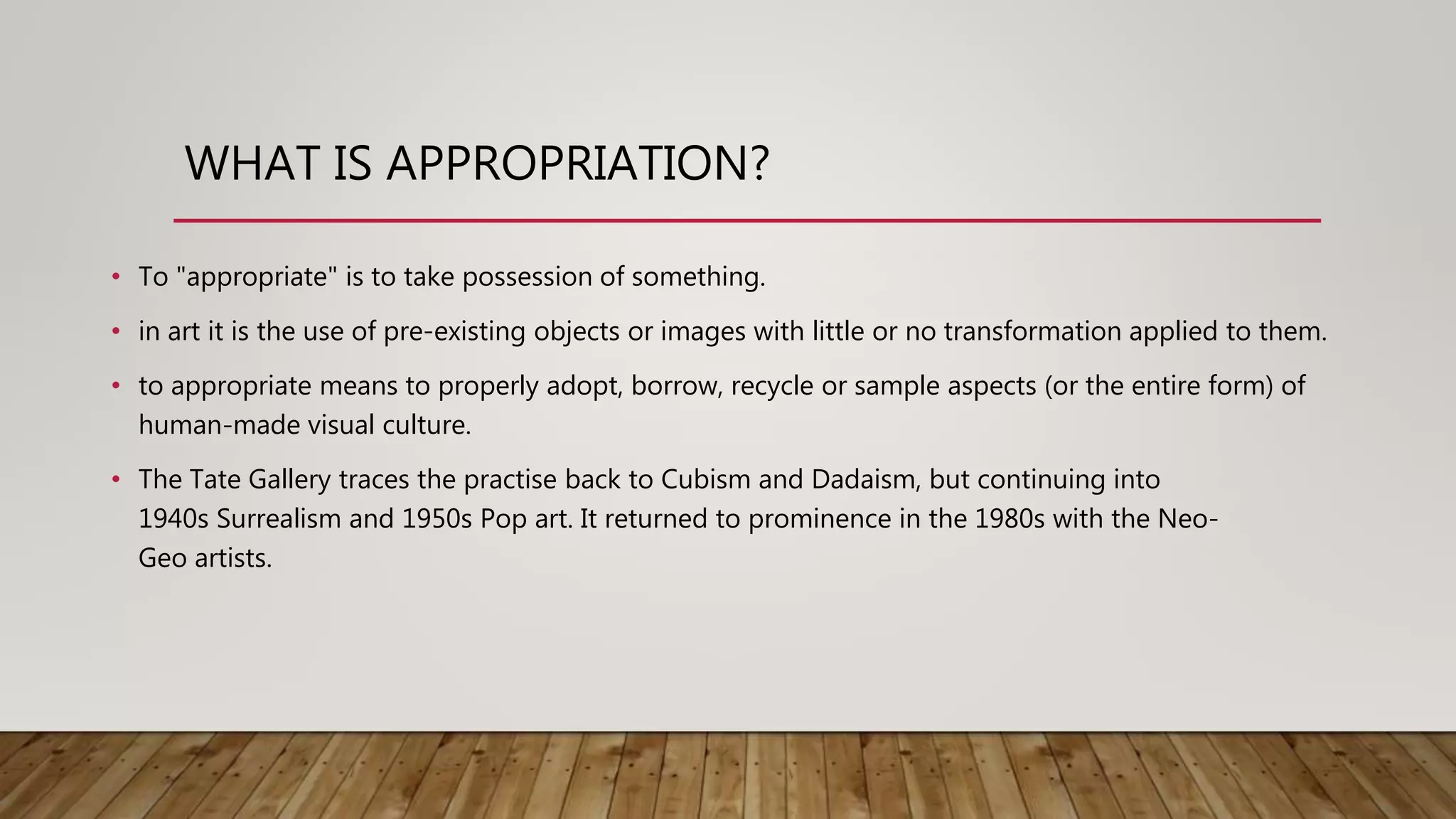 WHAT IS APPROPRIATION?

• To "appropriate" is to take possession of something.

• in art it is the use of pre-existing objects or images with little or no transformation applied to them.

• to appropriate means to properly adopt, borrow, recycle or sample aspects (or the entire form) of human-made visual culture.

• The Tate Gallery traces the practise back to Cubism and Dadaism, but continuing into 1940s Surrealism and 1950s Pop art. It returned to prominence in the 1980s with the Neo-Geo artists.